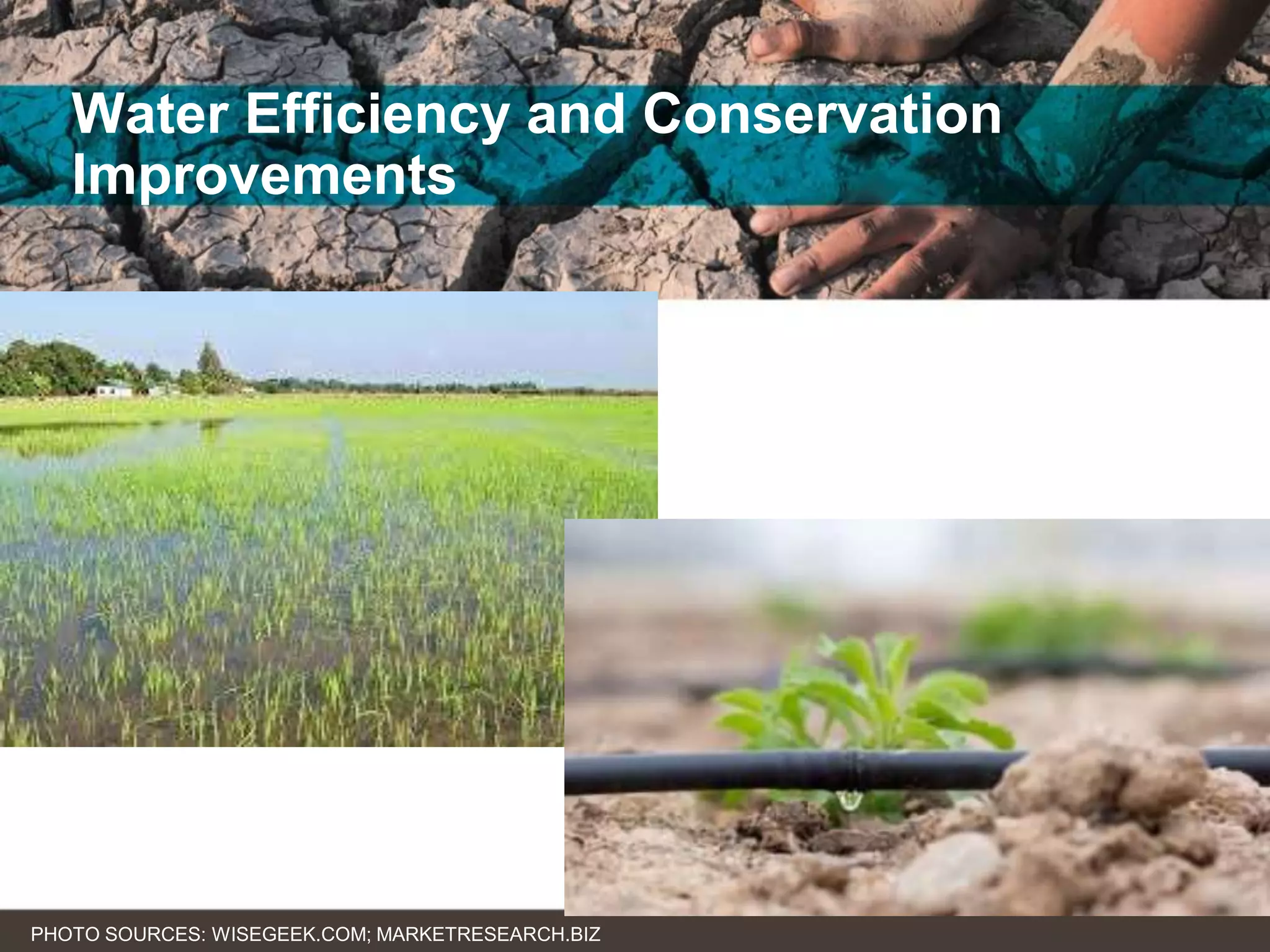 Water Efficiency and Conservation Improvements

PHOTO SOURCES: WISEGEEK.COM; MARKETRESEARCH.BIZ